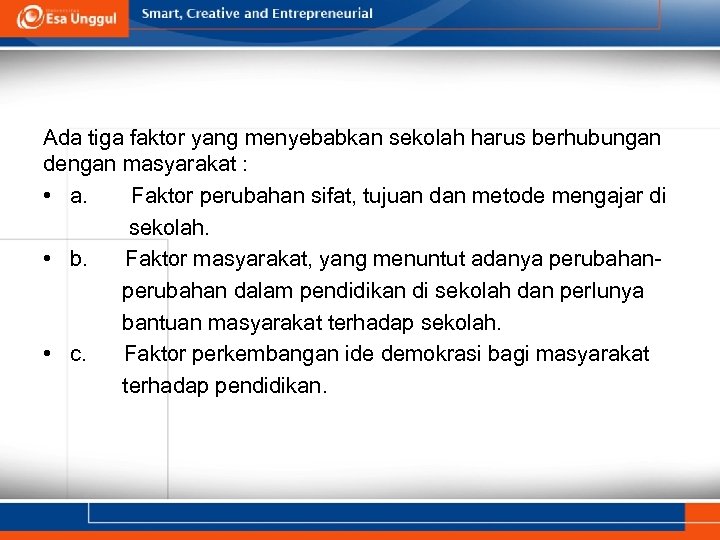 Esa Unggul

Smart, Creative and Entrepreneurial

Ada tiga faktor yang menyebabkan sekolah harus berhubungan dengan masyarakat :

• a. Faktor perubahan sifat, tujuan dan metode mengajar di sekolah.

• b. Faktor masyarakat, yang menuntut adanya perubahan-perubahan dalam pendidikan di sekolah dan perlunya bantuan masyarakat terhadap sekolah.

• c. Faktor perkembangan ide demokrasi bagi masyarakat terhadap pendidikan.